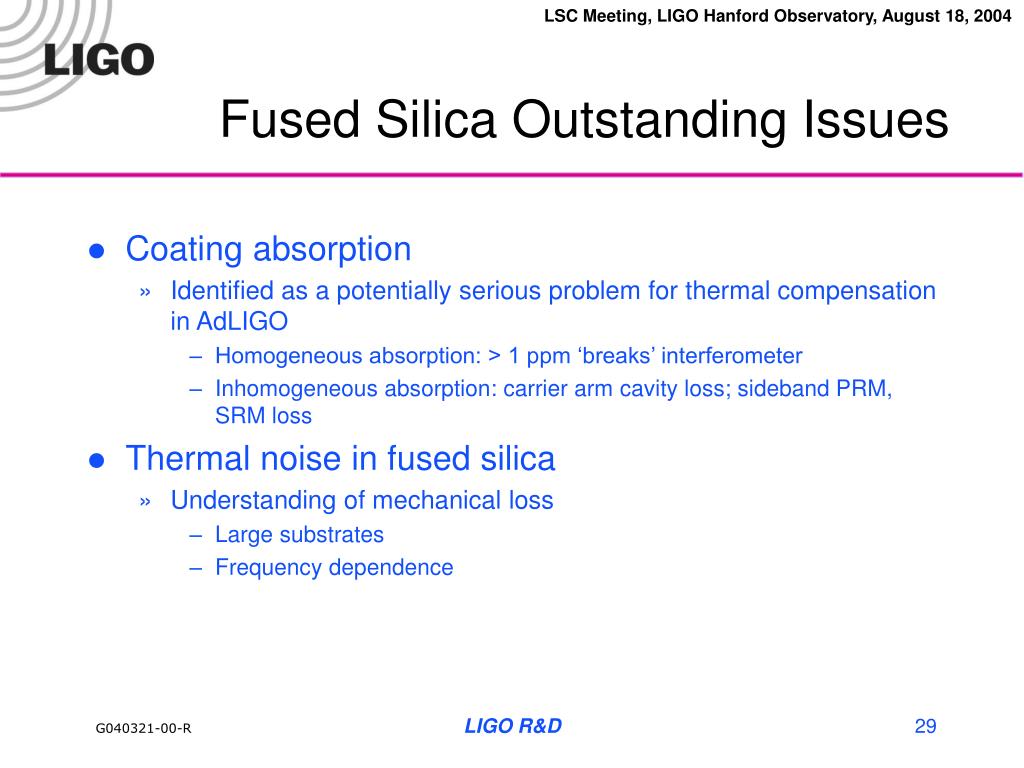 LSC Meeting, LIGO Hanford Observatory, August 18, 2004

LIGO

Fused Silica Outstanding Issues

● Coating absorption
» Identified as a potentially serious problem for thermal compensation in AdLIGO
– Homogeneous absorption: > 1 ppm ‘breaks’ interferometer
– Inhomogeneous absorption: carrier arm cavity loss; sideband PRM, SRM loss

● Thermal noise in fused silica
» Understanding of mechanical loss
– Large substrates
– Frequency dependence

G040321-00-R

LIGO R&D

29